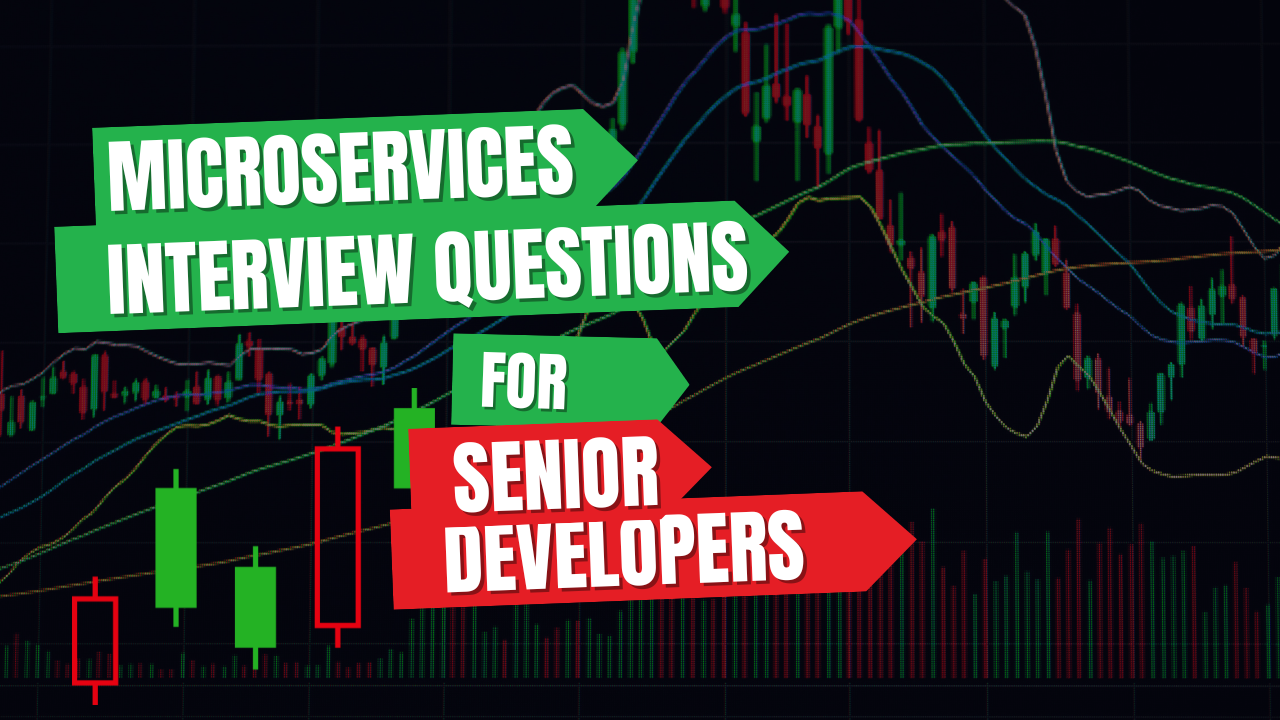 MICROSERVICES
INTERVIEW QUESTIONS
FOR
SENIOR
DEVELOPERS